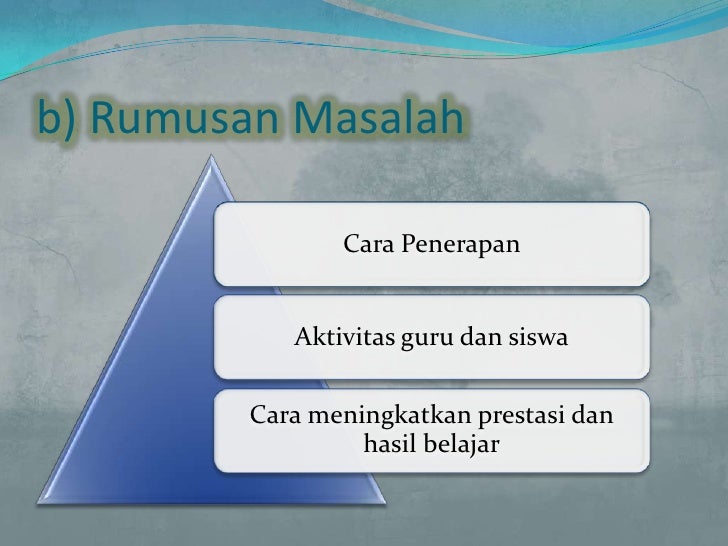 b) Rumusan Masalah

Cara Penerapan

Aktivitas guru dan siswa

Cara meningkatkan prestasi dan hasil belajar